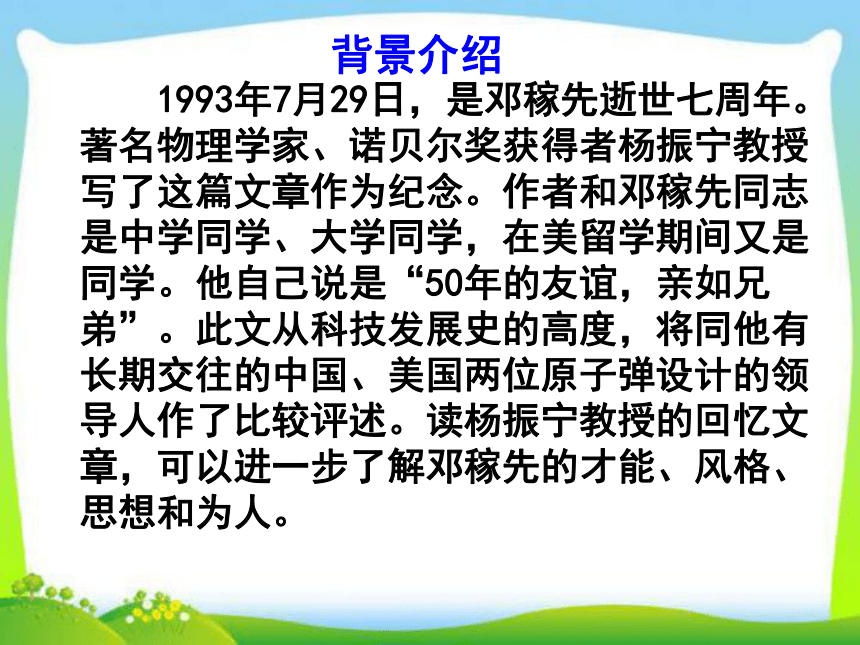 背景介绍

1993年7月29日，是邓稼先逝世七周年。著名物理学家、诺贝尔奖获得者杨振宁教授写了这篇文章作为纪念。作者和邓稼先同志是中学同学、大学同学，在美留学期间又是同学。他自己说是“50年的友谊，亲如兄弟”。此文从科技发展史的高度，将同他有长期交往的中国、美国两位原子弹设计的领导人作了比较评述。读杨振宁教授的回忆文章，可以进一步了解邓稼先的才能、风格、思想和为人。